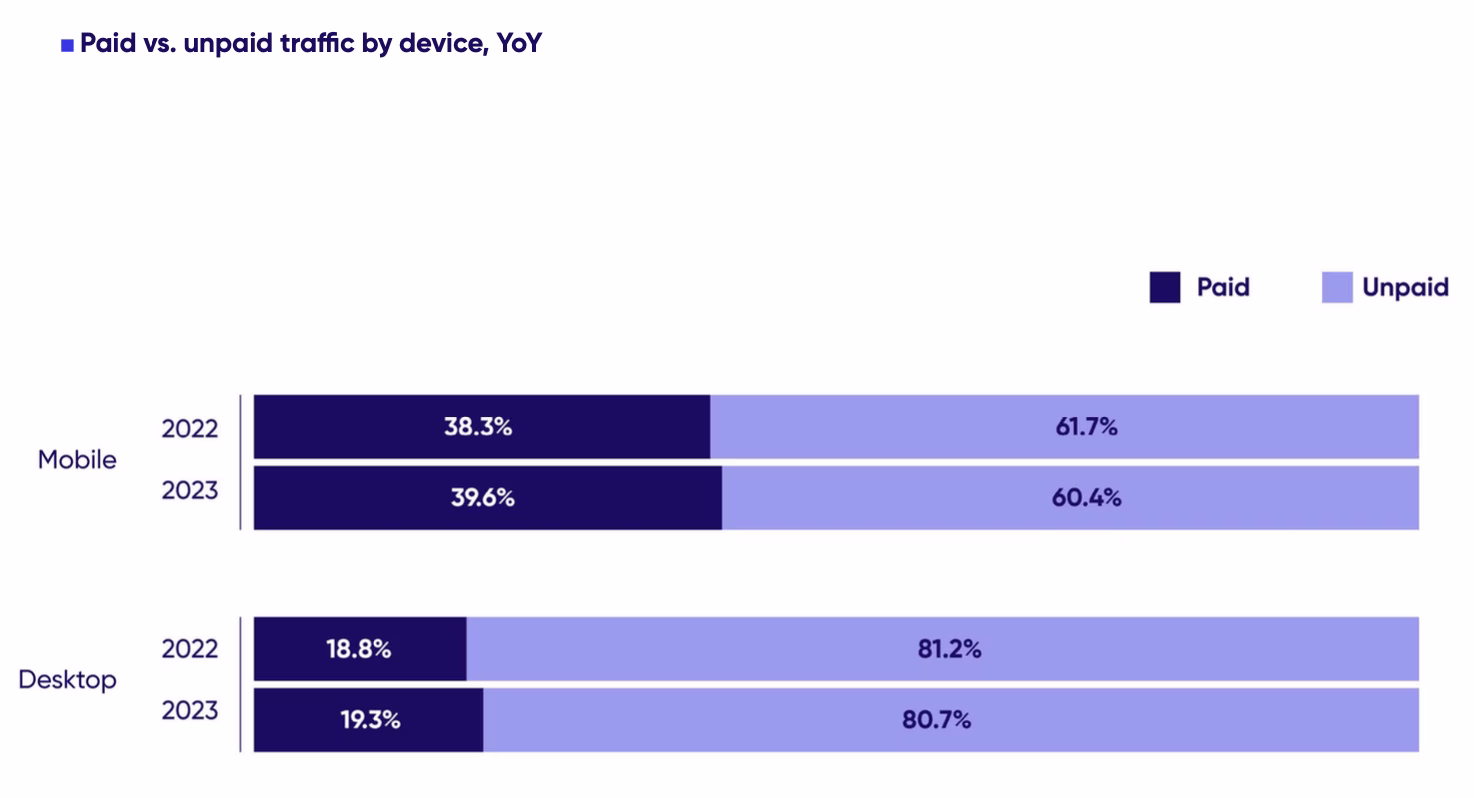 Paid vs. unpaid traffic by device, YoY

Paid Unpaid

Mobile
2022 38.3% 61.7%
2023 39.6% 60.4%

Desktop
2022 18.8% 81.2%
2023 19.3% 80.7%